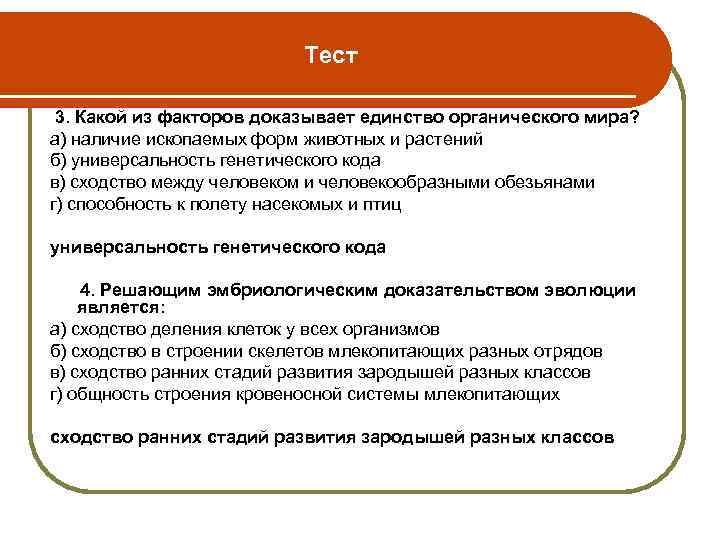 Тест

3. Какой из факторов доказывает единство органического мира?
а) наличие ископаемых форм животных и растений
б) универсальность генетического кода
в) сходство между человеком и человекообразными обезьянами
г) способность к полету насекомых и птиц

универсальность генетического кода

4. Решающим эмбриологическим доказательством эволюции является:
а) сходство деления клеток у всех организмов
б) сходство в строении скелетов млекопитающих разных отрядов
в) сходство ранних стадий развития зародышей разных классов
г) общность строения кровеносной системы млекопитающих

сходство ранних стадий развития зародышей разных классов